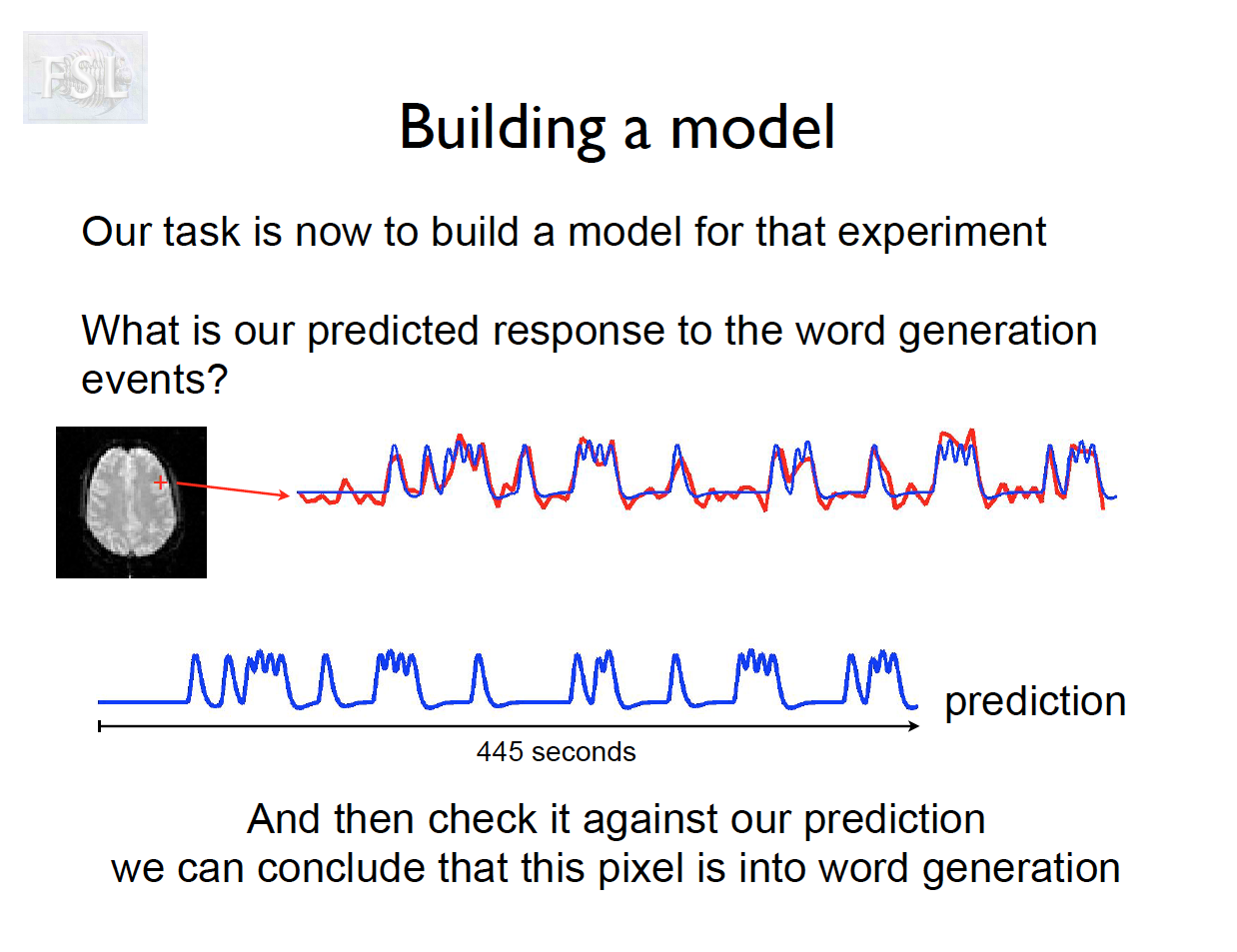 FSL

Building a model

Our task is now to build a model for that experiment

What is our predicted response to the word generation events?

prediction

445 seconds

And then check it against our prediction
we can conclude that this pixel is into word generation